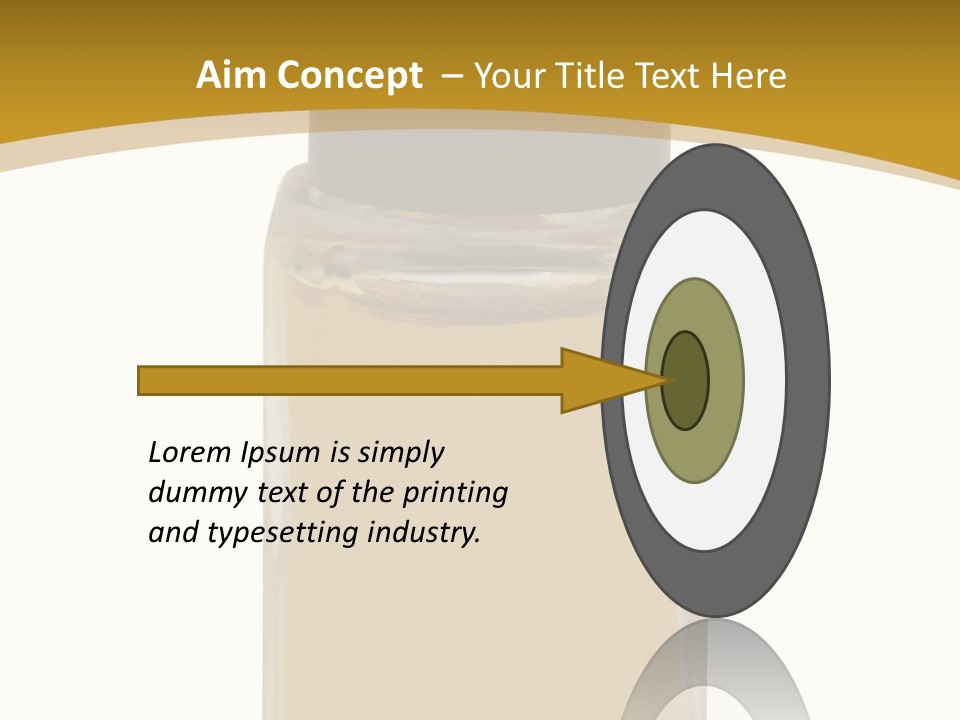 Aim Concept – Your Title Text Here

Lorem Ipsum is simply dummy text of the printing and typesetting industry.